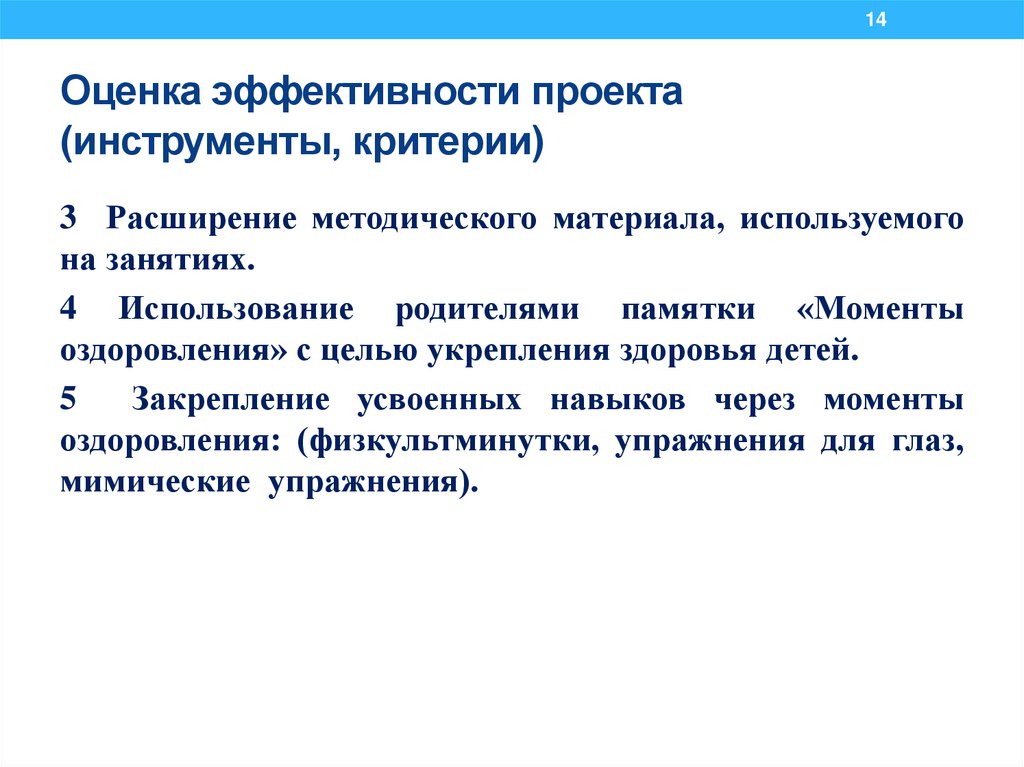 14

Оценка эффективности проекта (инструменты, критерии)

3 Расширение методического материала, используемого на занятиях.

4 Использование родителями памятки «Моменты оздоровления» с целью укрепления здоровья детей.

5 Закрепление усвоенных навыков через моменты оздоровления: (физкультминутки, упражнения для глаз, мимические упражнения).